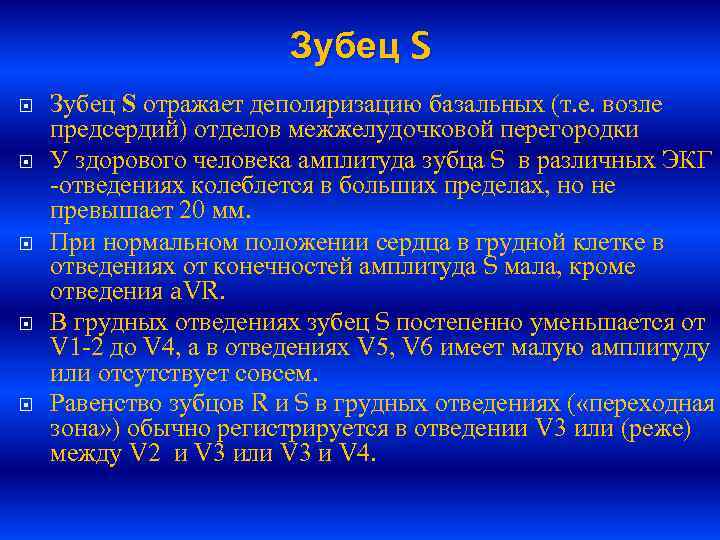 Зубец S

Зубец S отражает деполяризацию базальных (т.е. возле предсердий) отделов межжелудочковой перегородки

У здорового человека амплитуда зубца S в различных ЭКГ -отведениях колеблется в больших пределах, но не превышает 20 мм.

При нормальном положении сердца в грудной клетке в отведениях от конечностей амплитуда S мала, кроме отведения aVR.

В грудных отведениях зубец S постепенно уменьшается от V1-2 до V4, а в отведениях V5, V6 имеет малую амплитуду или отсутствует совсем.

Равенство зубцов R и S в грудных отведениях («переходная зона») обычно регистрируется в отведении V3 или (реже) между V2 и V3 или V3 и V4.